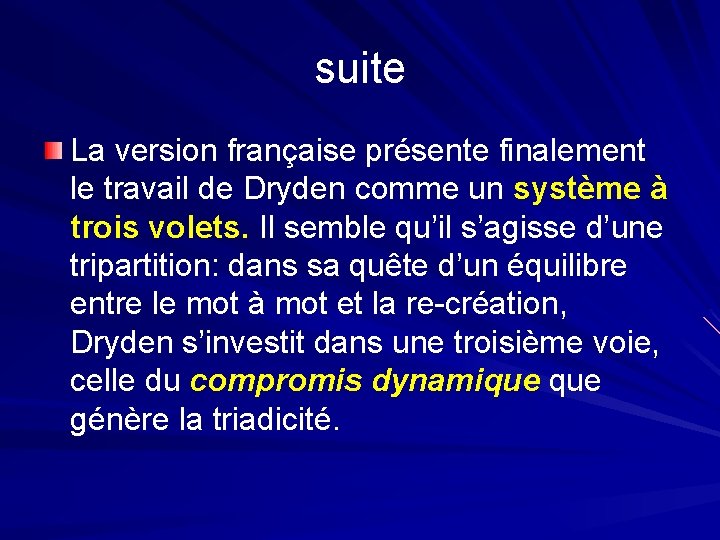 suite

La version française présente finalement le travail de Dryden comme un système à trois volets. Il semble qu'il s'agisse d'une tripartition: dans sa quête d'un équilibre entre le mot à mot et la re-création, Dryden s'investit dans une troisième voie, celle du compromis dynamique que génère la triadicité.